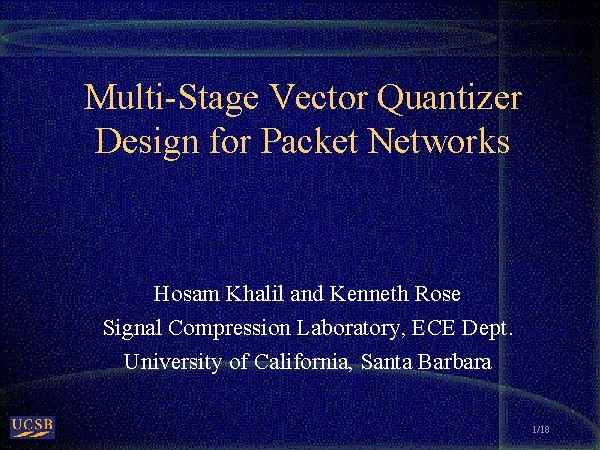 Multi-Stage Vector Quantizer Design for Packet Networks

Hosam Khalil and Kenneth Rose
Signal Compression Laboratory, ECE Dept.
University of California, Santa Barbara

UCSB

1/18